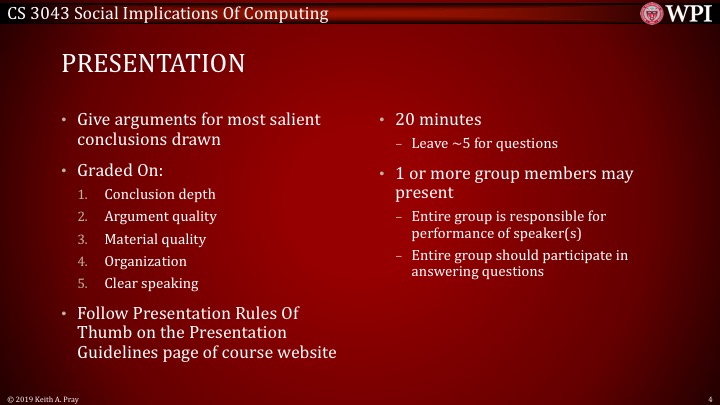 CS 3043 Social Implications Of Computing

WPI

PRESENTATION

• Give arguments for most salient conclusions drawn

• Graded On:
1. Conclusion depth
2. Argument quality
3. Material quality
4. Organization
5. Clear speaking

• Follow Presentation Rules Of Thumb on the Presentation Guidelines page of course website

• 20 minutes
– Leave ~5 for questions

• 1 or more group members may present
– Entire group is responsible for performance of speaker(s)
– Entire group should participate in answering questions

© 2019 Keith A. Pray

4